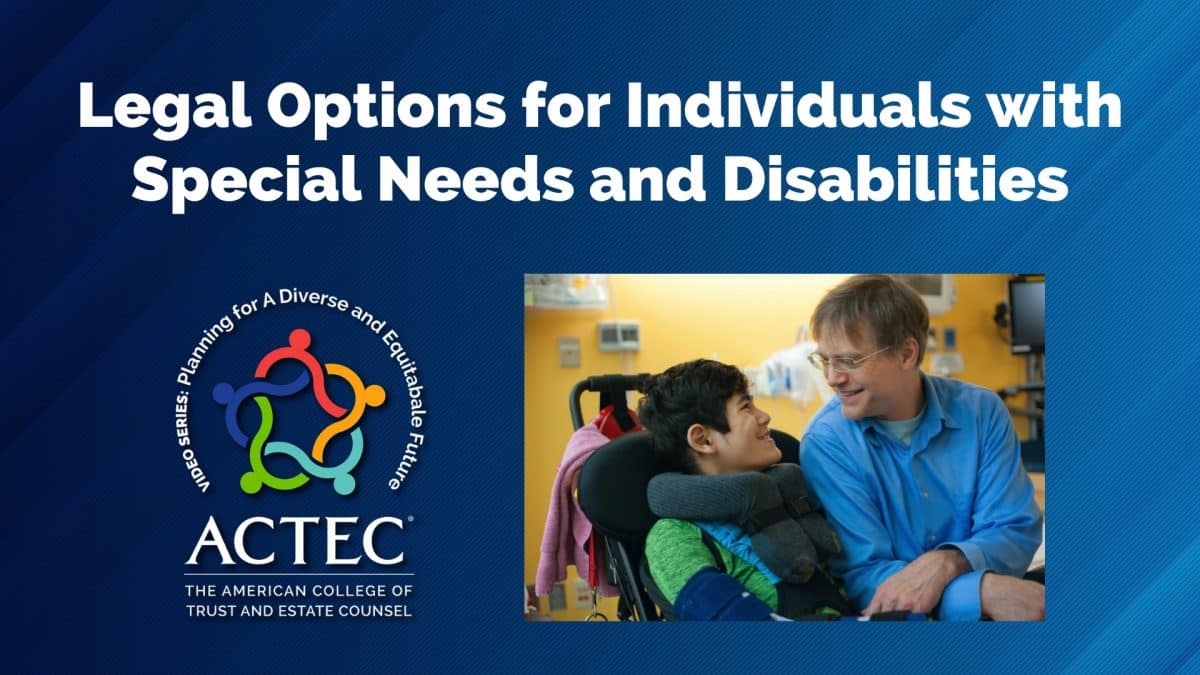 Legal Options for Individuals with Special Needs and Disabilities

VIDEO SERIES: Planning for A Diverse and Equitabale Future

ACTEC®

THE AMERICAN COLLEGE OF TRUST AND ESTATE COUNSEL